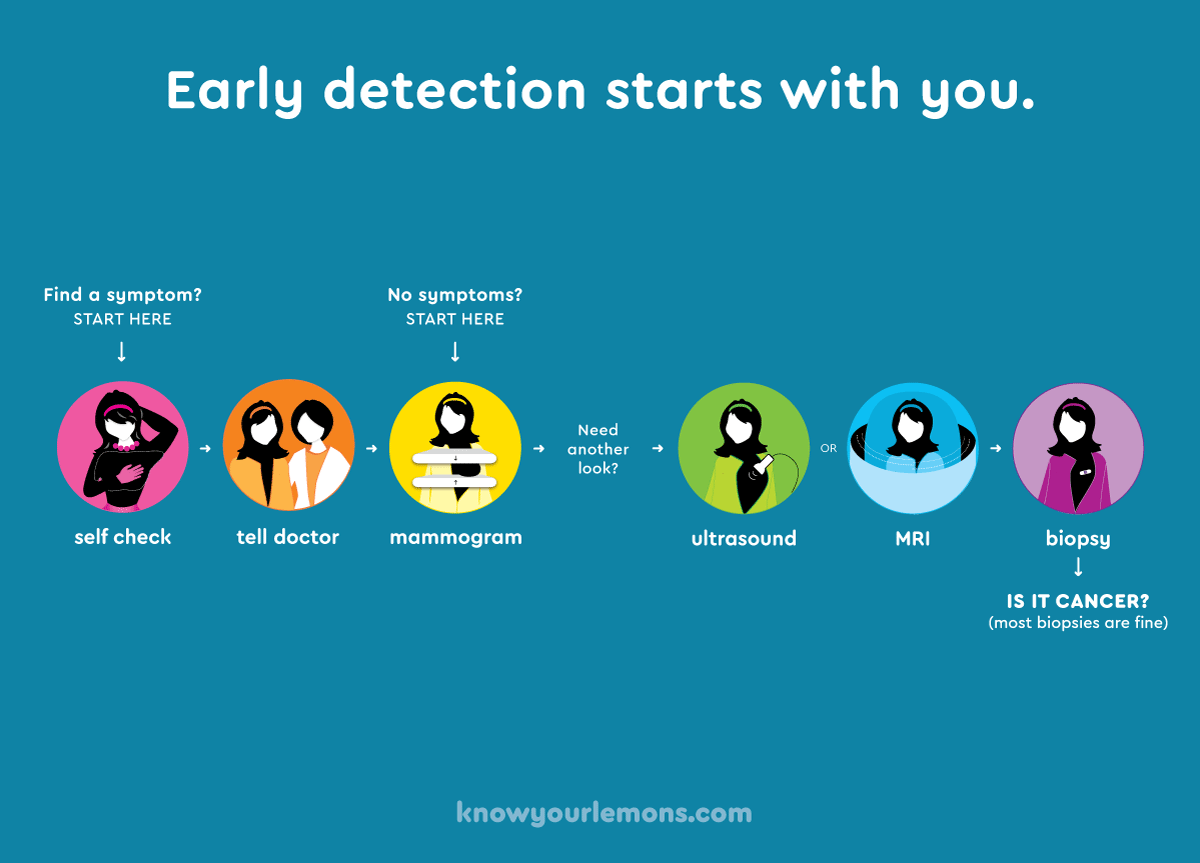 Early detection starts with you.

Find a symptom?
START HERE
↓

No symptoms?
START HERE
↓

self check → tell doctor → mammogram → Need another look? → ultrasound OR MRI → biopsy
↓
IS IT CANCER?
(most biopsies are fine)

knowyourlemons.com